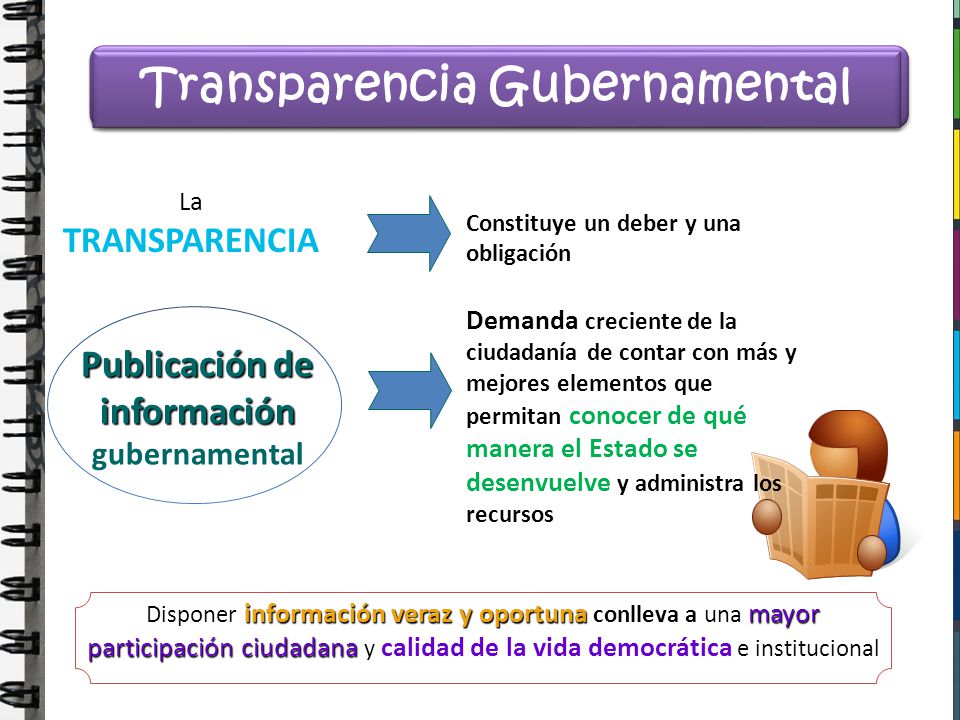 Transparencia Gubernamental

La
TRANSPARENCIA

Constituye un deber y una obligación

Publicación de información gubernamental

Demanda creciente de la ciudadanía de contar con más y mejores elementos que permitan conocer de qué manera el Estado se desenvuelve y administra los recursos

Disponer información veraz y oportuna conlleva a una mayor participación ciudadana y calidad de la vida democrática e institucional